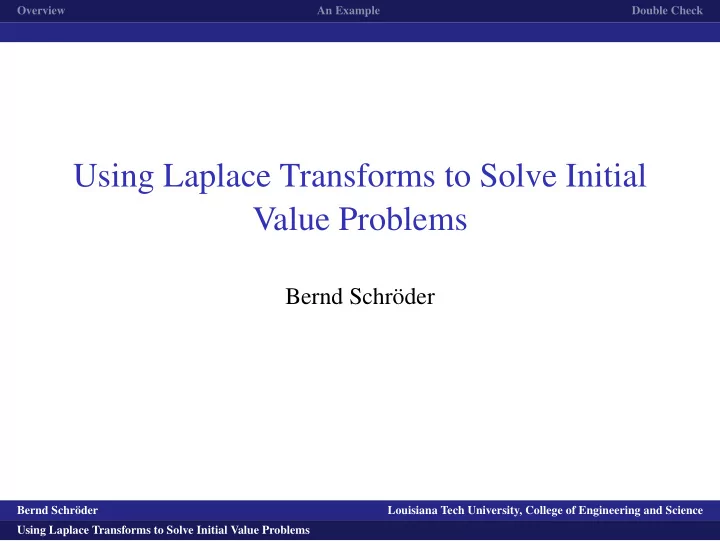 Overview An Example Double Check

Using Laplace Transforms to Solve Initial Value Problems

Bernd Schröder

Bernd Schröder Louisiana Tech University, College of Engineering and Science

Using Laplace Transforms to Solve Initial Value Problems